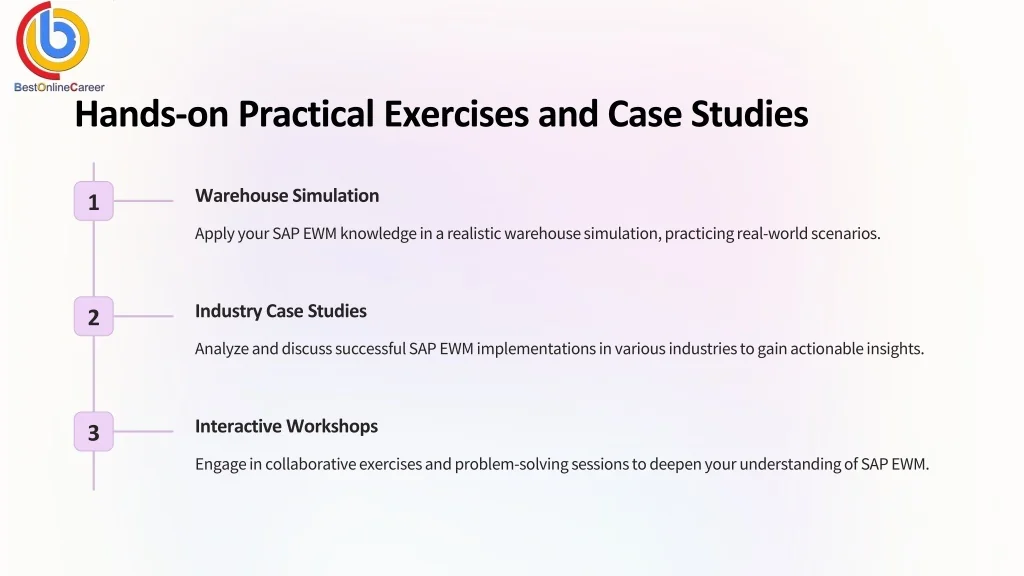 BestOnlineCareer

Hands-on Practical Exercises and Case Studies

1

Warehouse Simulation

Apply your SAP EWM knowledge in a realistic warehouse simulation, practicing real-world scenarios.

2

Industry Case Studies

Analyze and discuss successful SAP EWM implementations in various industries to gain actionable insights.

3

Interactive Workshops

Engage in collaborative exercises and problem-solving sessions to deepen your understanding of SAP EWM.